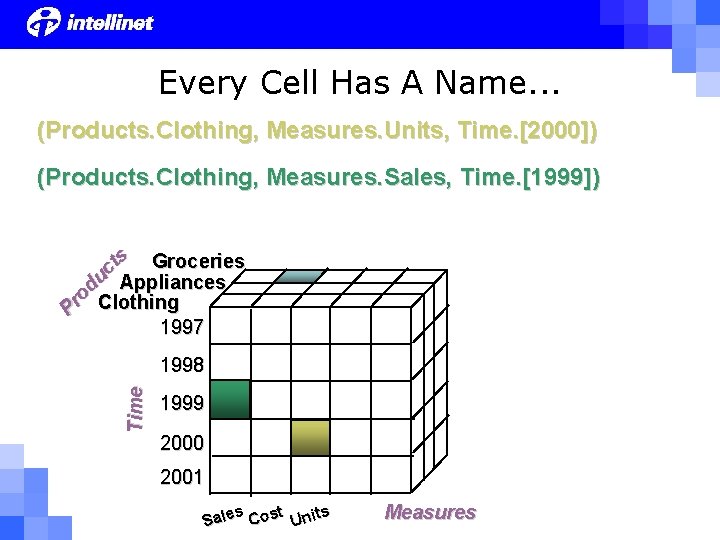 intellinet

Every Cell Has A Name...

(Products.Clothing, Measures.Units, Time.[2000])

(Products.Clothing, Measures.Sales, Time.[1999])

Products
Groceries
Appliances
Clothing

Time
1997
1998
1999
2000
2001

Sales Cost Units
Measures